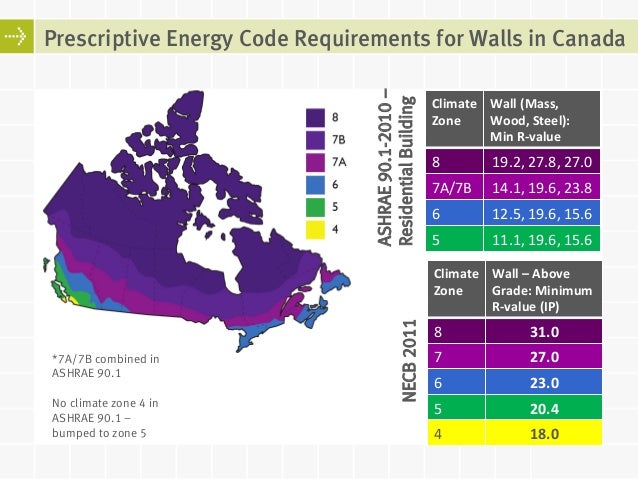 Prescriptive Energy Code Requirements for Walls in Canada

8
7B
7A
6
5
4

*7A/7B combined in ASHRAE 90.1

No climate zone 4 in ASHRAE 90.1 – bumped to zone 5

ASHRAE 90.1-2010 – Residential Building

| Climate Zone | Wall (Mass, Wood, Steel): Min R-value |
|---|---|
| 8 | 19.2, 27.8, 27.0 |
| 7A/7B | 14.1, 19.6, 23.8 |
| 6 | 12.5, 19.6, 15.6 |
| 5 | 11.1, 19.6, 15.6 |

NECB 2011

| Climate Zone | Wall – Above Grade: Minimum R-value (IP) |
|---|---|
| 8 | 31.0 |
| 7 | 27.0 |
| 6 | 23.0 |
| 5 | 20.4 |
| 4 | 18.0 |